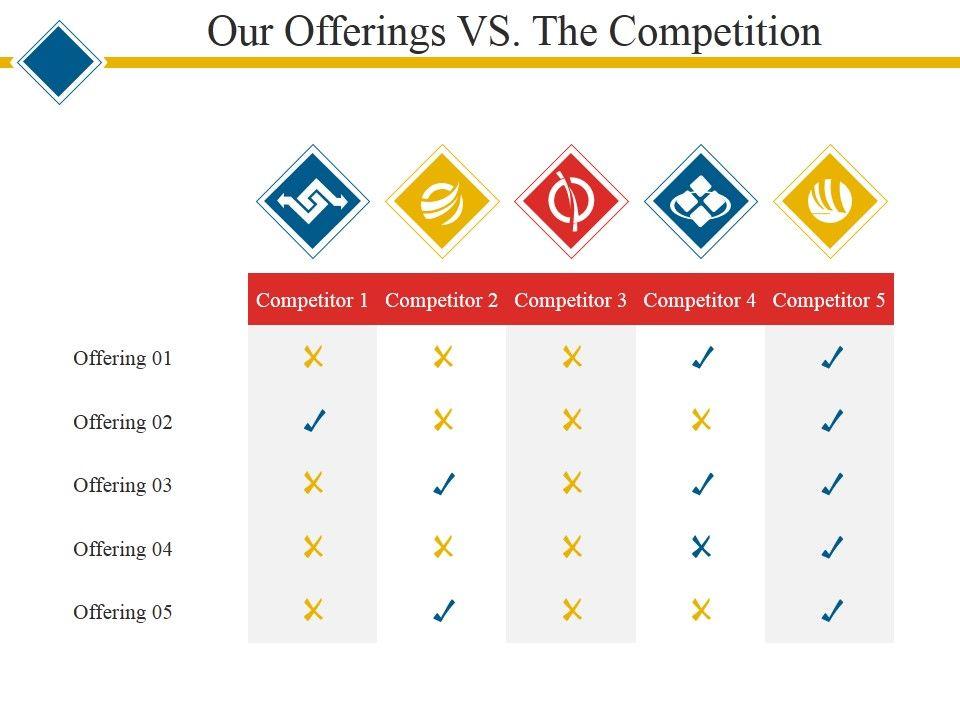 Our Offerings VS. The Competition

| | Competitor 1 | Competitor 2 | Competitor 3 | Competitor 4 | Competitor 5 |
|---|---|---|---|---|---|
| Offering 01 | ✗ | ✗ | ✗ | ✓ | ✓ |
| Offering 02 | ✓ | ✗ | ✗ | ✗ | ✓ |
| Offering 03 | ✗ | ✓ | ✗ | ✓ | ✓ |
| Offering 04 | ✗ | ✗ | ✗ | ✗ | ✓ |
| Offering 05 | ✗ | ✓ | ✗ | ✗ | ✓ |